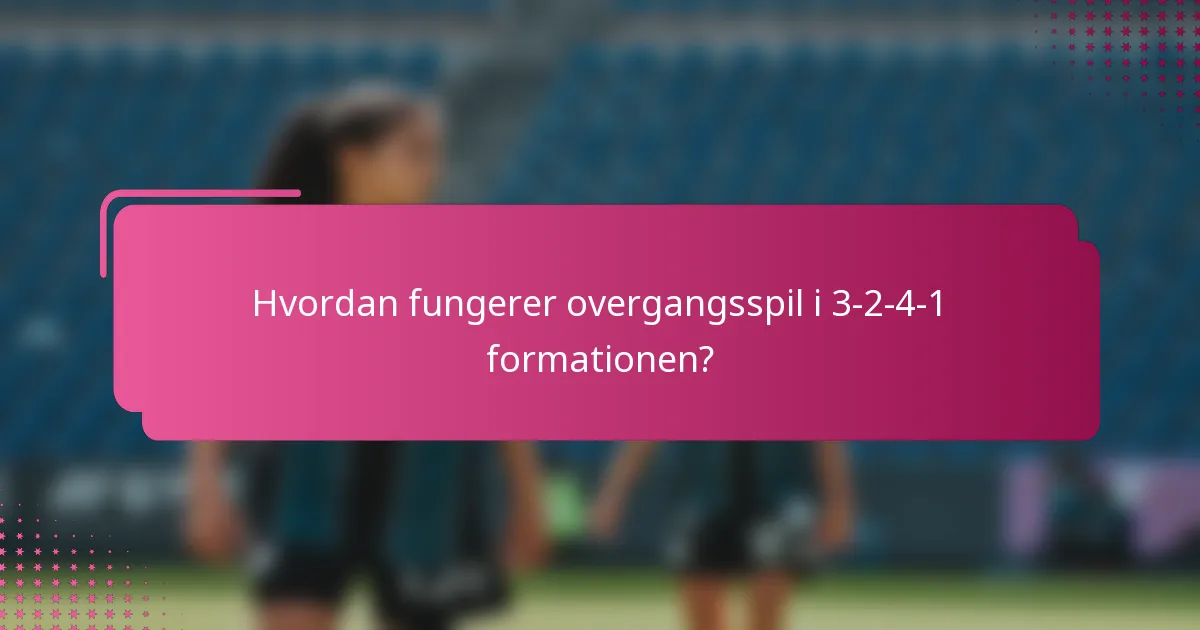 Hvordan fungerer overgangsspil i 3-2-4-1 formationen?